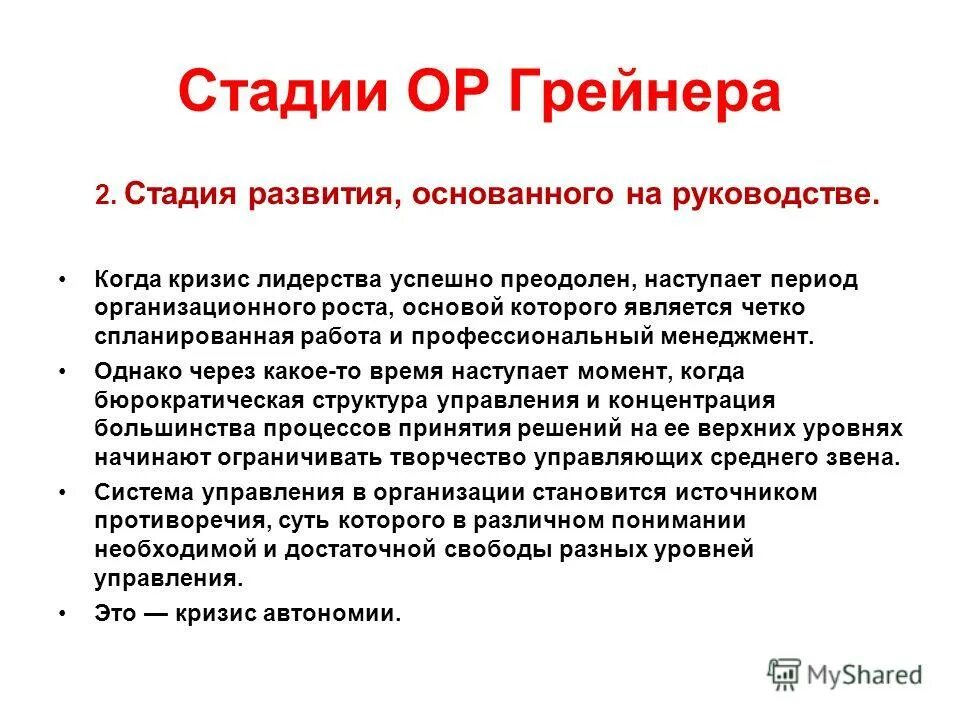 Стадии ОР Грейнера

2. Стадия развития, основанного на руководстве.

• Когда кризис лидерства успешно преодолен, наступает период организационного роста, основой которого является четко спланированная работа и профессиональный менеджмент.
• Однако через какое-то время наступает момент, когда бюрократическая структура управления и концентрация большинства процессов принятия решений на ее верхних уровнях начинают ограничивать творчество управляющих среднего звена.
• Система управления в организации становится источником противоречия, суть которого в различном понимании необходимой и достаточной свободы разных уровней управления.
• Это — кризис автономии.

MyShared